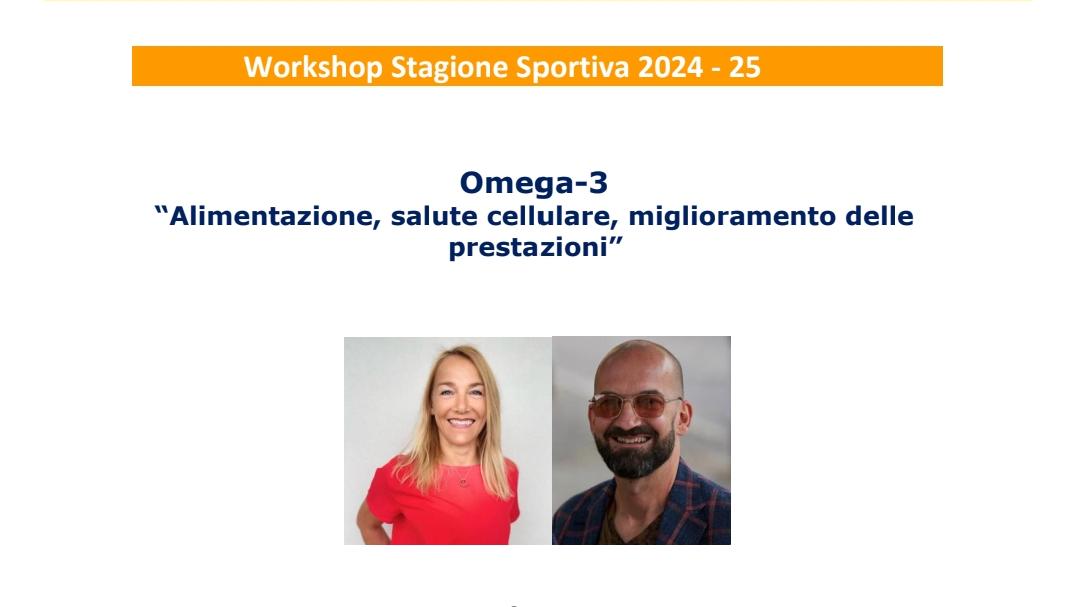 Workshop Stagione Sportiva 2024 - 25

Omega-3
“Alimentazione, salute cellulare, miglioramento delle prestazioni”